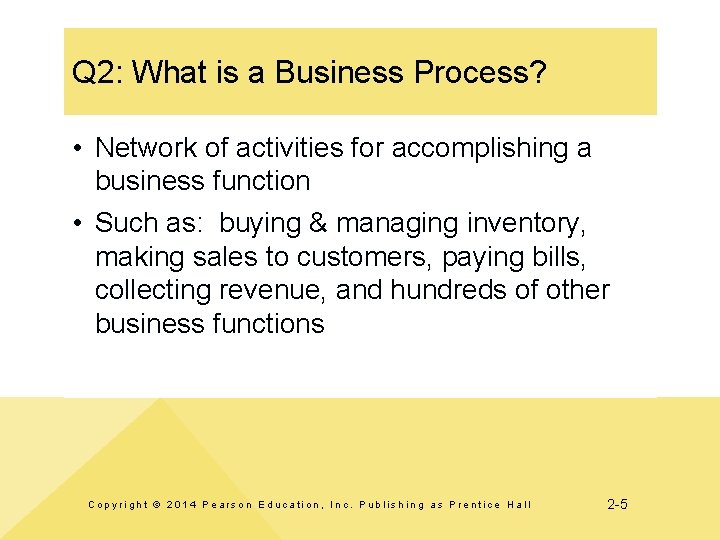 Q2: What is a Business Process?

• Network of activities for accomplishing a business function

• Such as: buying & managing inventory, making sales to customers, paying bills, collecting revenue, and hundreds of other business functions

Copyright © 2014 Pearson Education, Inc. Publishing as Prentice Hall

2-5